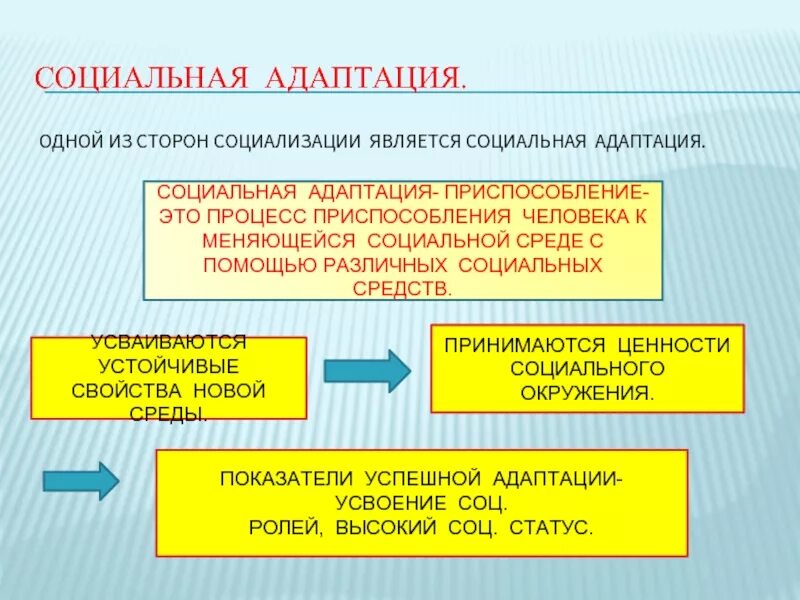 СОЦИАЛЬНАЯ АДАПТАЦИЯ.

ОДНОЙ ИЗ СТОРОН СОЦИАЛИЗАЦИИ ЯВЛЯЕТСЯ СОЦИАЛЬНАЯ АДАПТАЦИЯ.

СОЦИАЛЬНАЯ АДАПТАЦИЯ- ПРИСПОСОБЛЕНИЕ- ЭТО ПРОЦЕСС ПРИСПОСОБЛЕНИЯ ЧЕЛОВЕКА К МЕНЯЮЩЕЙСЯ СОЦИАЛЬНОЙ СРЕДЕ С ПОМОЩЬЮ РАЗЛИЧНЫХ СОЦИАЛЬНЫХ СРЕДСТВ.

УСВАИВАЮТСЯ УСТОЙЧИВЫЕ СВОЙСТВА НОВОЙ СРЕДЫ.

ПРИНИМАЮТСЯ ЦЕННОСТИ СОЦИАЛЬНОГО ОКРУЖЕНИЯ.

ПОКАЗАТЕЛИ УСПЕШНОЙ АДАПТАЦИИ- УСВОЕНИЕ СОЦ.
РОЛЕЙ, ВЫСОКИЙ СОЦ. СТАТУС.